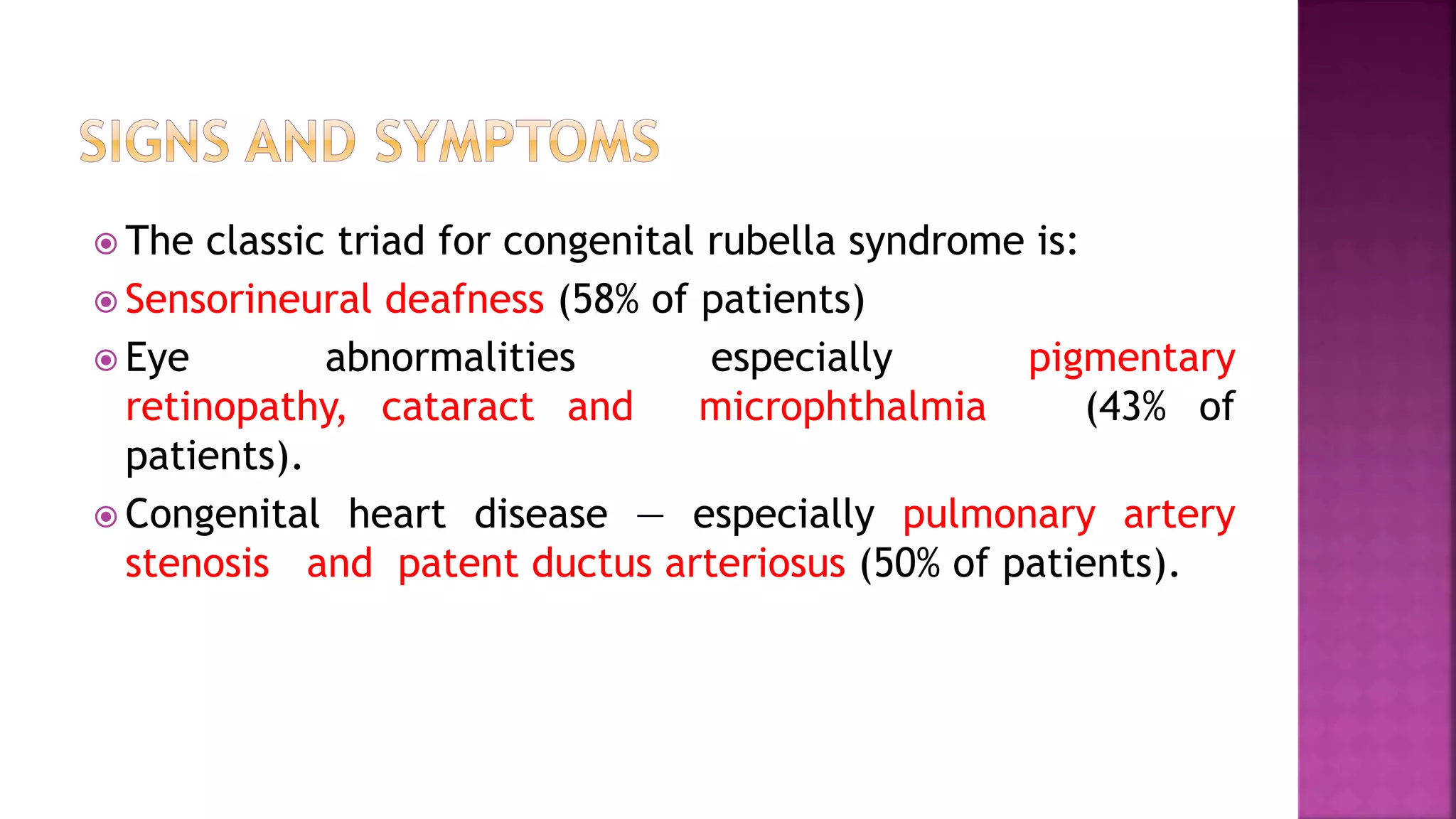 SIGNS AND SYMPTOMS

The classic triad for congenital rubella syndrome is:

Sensorineural deafness (58% of patients)

Eye abnormalities especially pigmentary retinopathy, cataract and microphthalmia (43% of patients).

Congenital heart disease — especially pulmonary artery stenosis and patent ductus arteriosus (50% of patients).